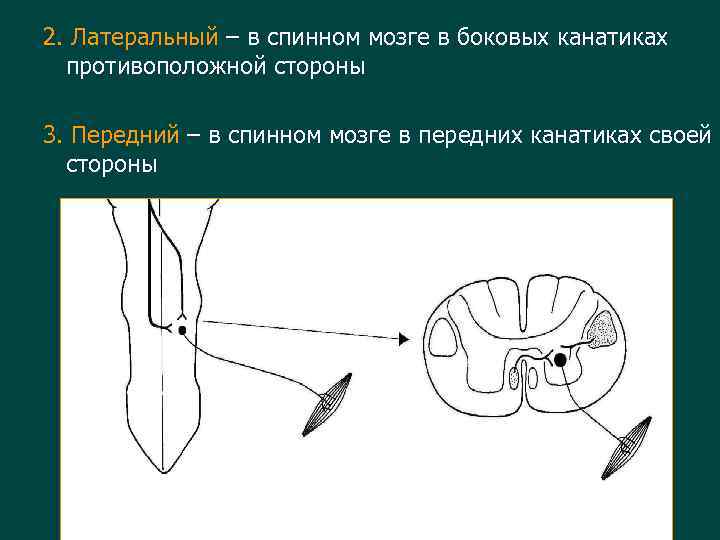 2. Латеральный – в спинном мозге в боковых канатиках противоположной стороны

3. Передний – в спинном мозге в передних канатиках своей стороны